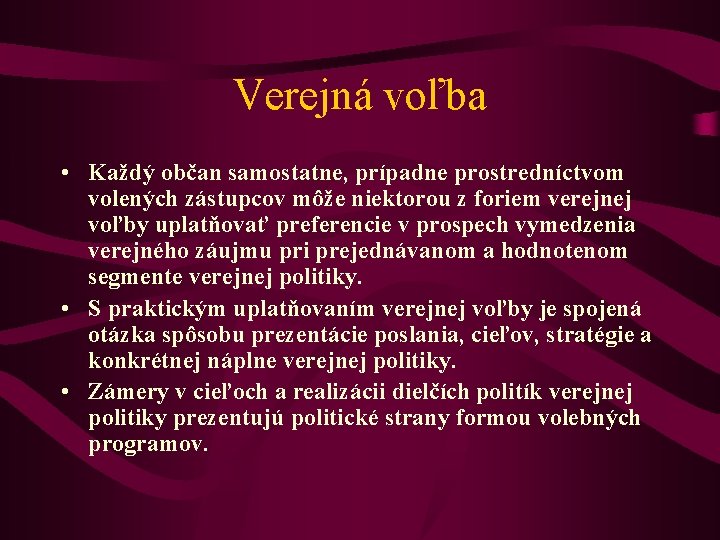 Verejná voľba

• Každý občan samostatne, prípadne prostredníctvom volených zástupcov môže niektorou z foriem verejnej voľby uplatňovať preferencie v prospech vymedzenia verejného záujmu pri prejednávanom a hodnotenom segmente verejnej politiky.
• S praktickým uplatňovaním verejnej voľby je spojená otázka spôsobu prezentácie poslania, cieľov, stratégie a konkrétnej náplne verejnej politiky.
• Zámery v cieľoch a realizácii dielčích politík verejnej politiky prezentujú politické strany formou volebných programov.